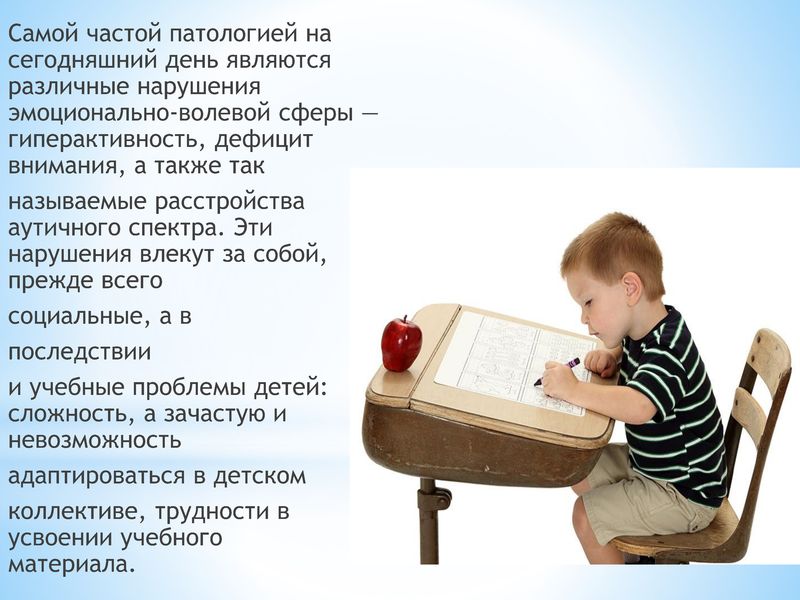 Самой частой патологией на сегодняшний день являются различные нарушения эмоционально-волевой сферы — гиперактивность, дефицит внимания, а также так

называемые расстройства аутичного спектра. Эти нарушения влекут за собой, прежде всего

социальные, а в

последствии

и учебные проблемы детей: сложность, а зачастую и невозможность

адаптироваться в детском

коллективе, трудности в усвоении учебного материала.